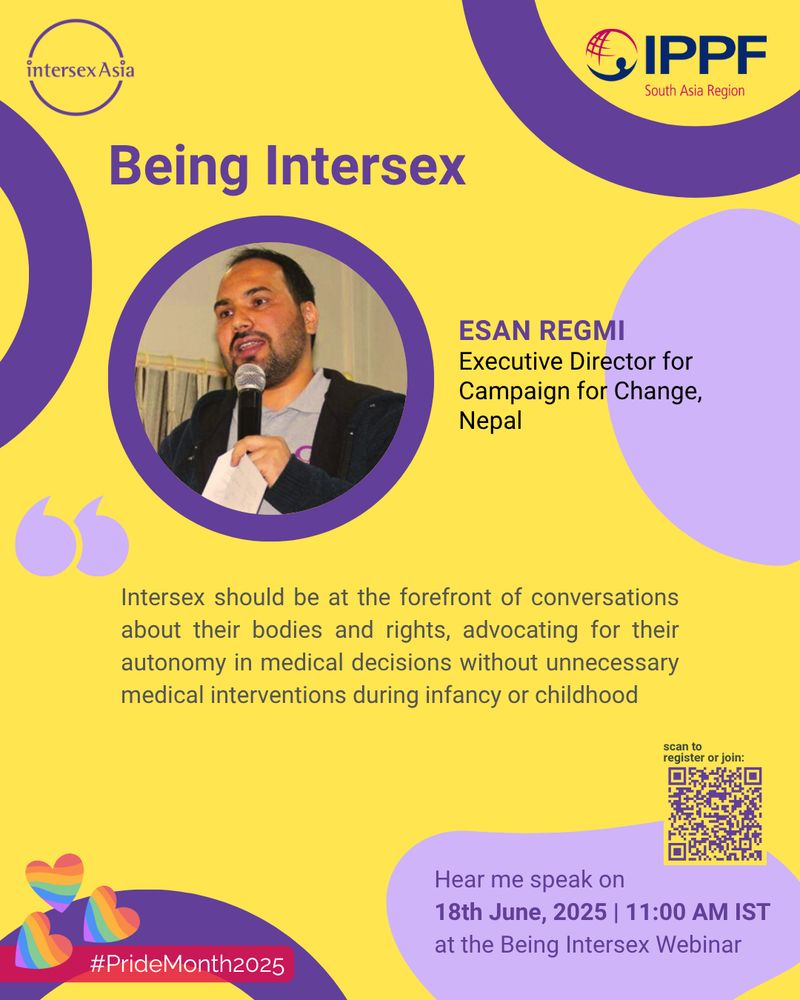 intersex Asia

IPPF
South Asia Region

Being Intersex

ESAN REGMI
Executive Director for Campaign for Change, Nepal

Intersex should be at the forefront of conversations about their bodies and rights, advocating for their autonomy in medical decisions without unnecessary medical interventions during infancy or childhood

scan to register or join:

Hear me speak on
18th June, 2025 | 11:00 AM IST
at the Being Intersex Webinar

#PrideMonth2025